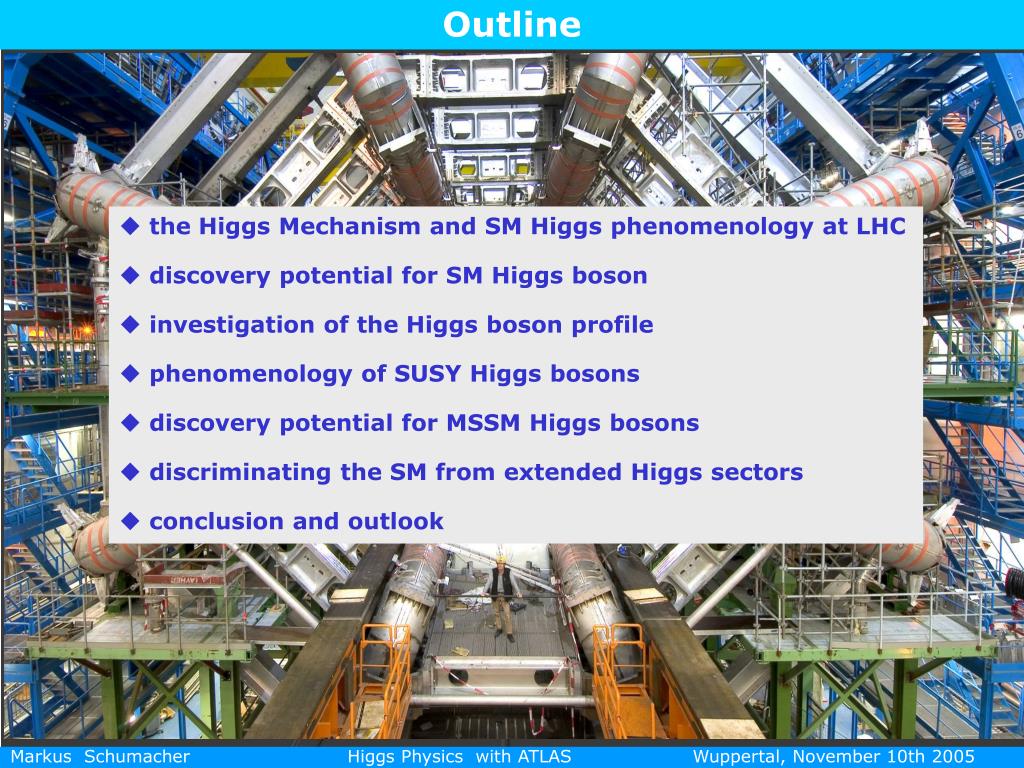 Outline

◆ the Higgs Mechanism and SM Higgs phenomenology at LHC

◆ discovery potential for SM Higgs boson

◆ investigation of the Higgs boson profile

◆ phenomenology of SUSY Higgs bosons

◆ discovery potential for MSSM Higgs bosons

◆ discriminating the SM from extended Higgs sectors

◆ conclusion and outlook

Markus Schumacher Higgs Physics with ATLAS Wuppertal, November 10th 2005